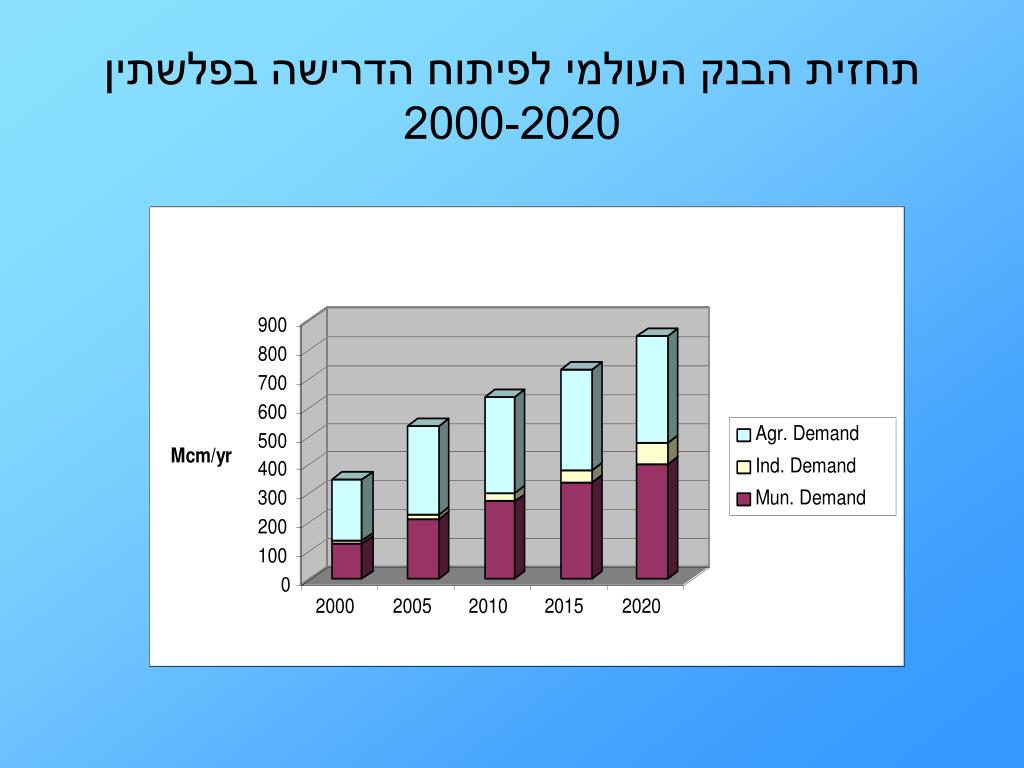 תחזית הבנק העולמי לפיתוח הדרישה בפלשתין
2000-2020

Mcm/yr

900
800
700
600
500
400
300
200
100
0

2000 2005 2010 2015 2020

Agr. Demand
Ind. Demand
Mun. Demand